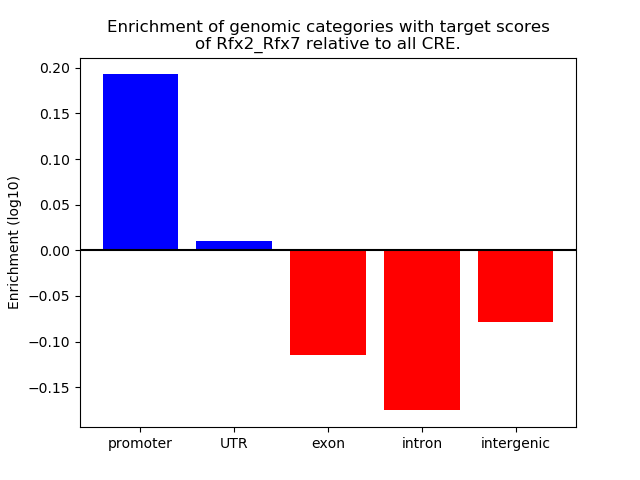 Enrichment of genomic categories with target scores of Rfx2_Rfx7 relative to all CRE.

Enrichment (log10)

0.20
0.15
0.10
0.05
0.00
−0.05
−0.10
−0.15

promoter
UTR
exon
intron
intergenic